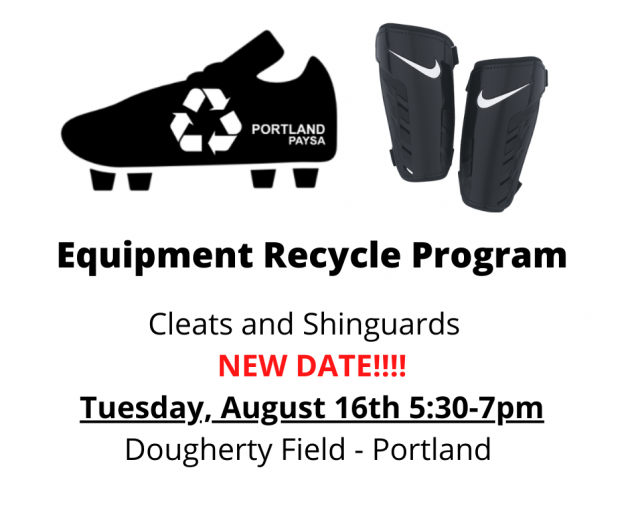 PORTLAND
PAYSA

Equipment Recycle Program

Cleats and Shinguards
NEW DATE!!!!
Tuesday, August 16th 5:30-7pm
Dougherty Field - Portland